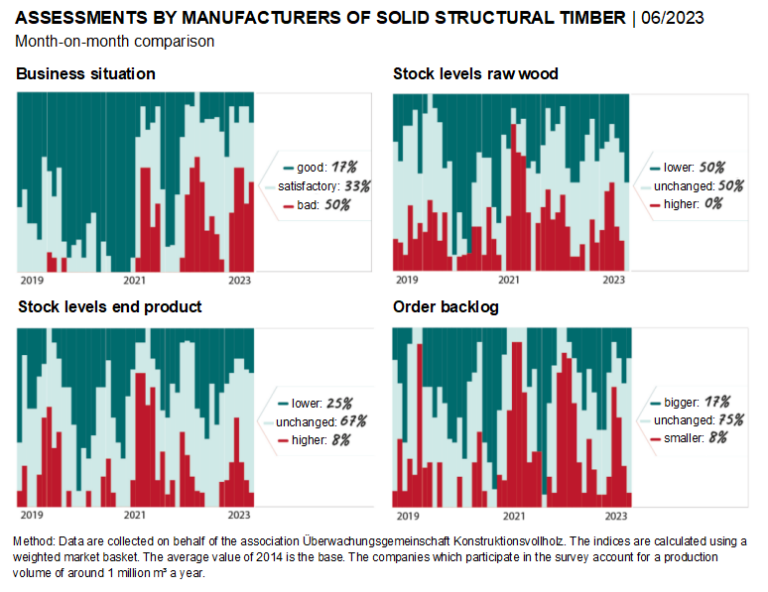 ASSESSMENTS BY MANUFACTURERS OF SOLID STRUCTURAL TIMBER | 06/2023
Month-on-month comparison

Business situation

good: 17%
satisfactory: 33%
bad: 50%

2019 2021 2023

Stock levels raw wood

lower: 50%
unchanged: 50%
higher: 0%

2019 2021 2023

Stock levels end product

lower: 25%
unchanged: 67%
higher: 8%

2019 2021 2023

Order backlog

bigger: 17%
unchanged: 75%
smaller: 8%

2019 2021 2023

Method: Data are collected on behalf of the association Überwachungsgemeinschaft Konstruktionsvollholz. The indices are calculated using a weighted market basket. The average value of 2014 is the base. The companies which participate in the survey account for a production volume of around 1 million m³ a year.